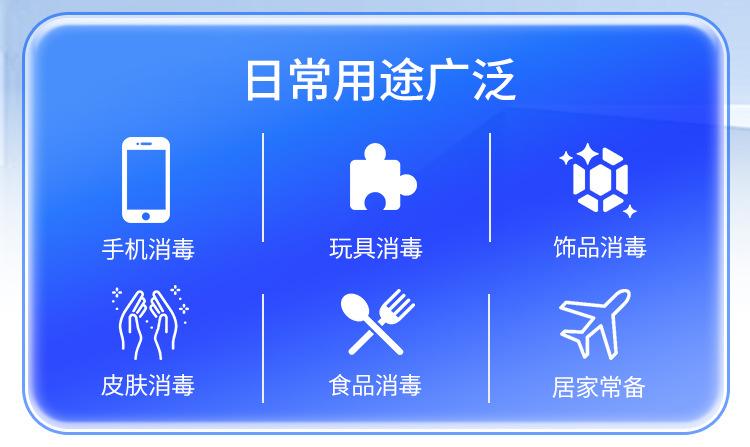 日常用途广泛

手机消毒

玩具消毒

饰品消毒

皮肤消毒

食品消毒

居家常备